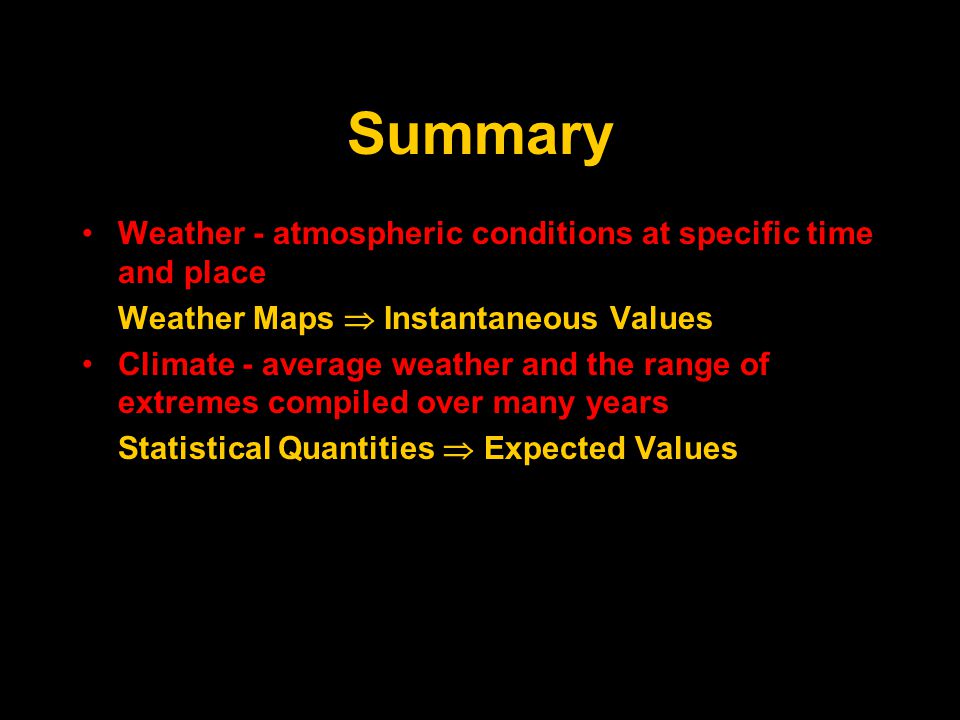 Summary

• Weather - atmospheric conditions at specific time and place

Weather Maps $\Rightarrow$ Instantaneous Values

• Climate - average weather and the range of extremes compiled over many years

Statistical Quantities $\Rightarrow$ Expected Values